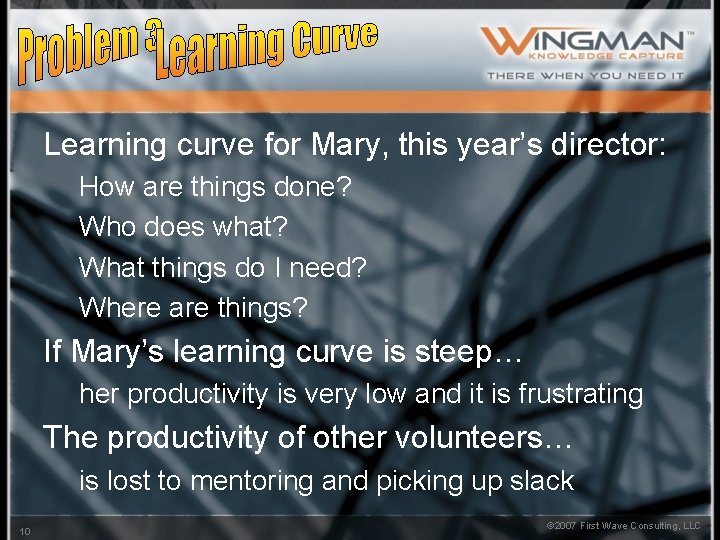 Problem 3 Learning Curve

WINGMAN™
KNOWLEDGE CAPTURE
THERE WHEN YOU NEED IT

Learning curve for Mary, this year's director:

How are things done?

Who does what?

What things do I need?

Where are things?

If Mary's learning curve is steep…

her productivity is very low and it is frustrating

The productivity of other volunteers…

is lost to mentoring and picking up slack

10

©2007 First Wave Consulting, LLC